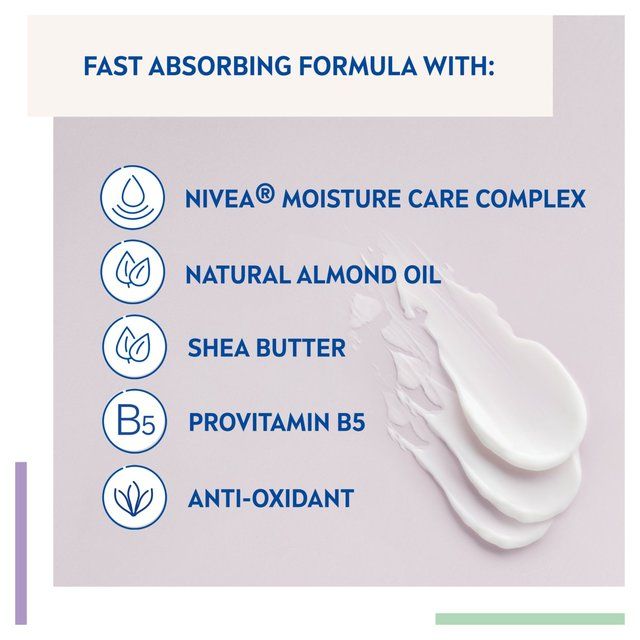 FAST ABSORBING FORMULA WITH:

NIVEA® MOISTURE CARE COMPLEX

NATURAL ALMOND OIL

SHEA BUTTER

B5

PROVITAMIN B5

ANTI-OXIDANT